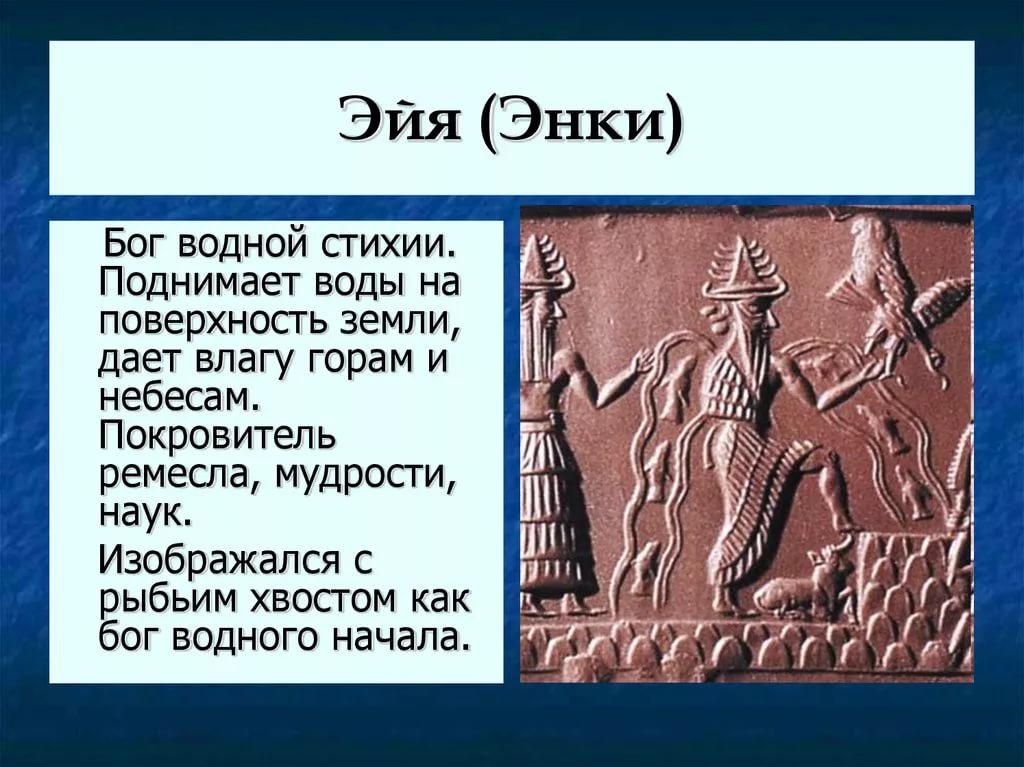 Эйя (Энки)

Бог водной стихии. Поднимает воды на поверхность земли, дает влагу горам и небесам. Покровитель ремесла, мудрости, наук.

Изображался с рыбьим хвостом как бог водного начала.